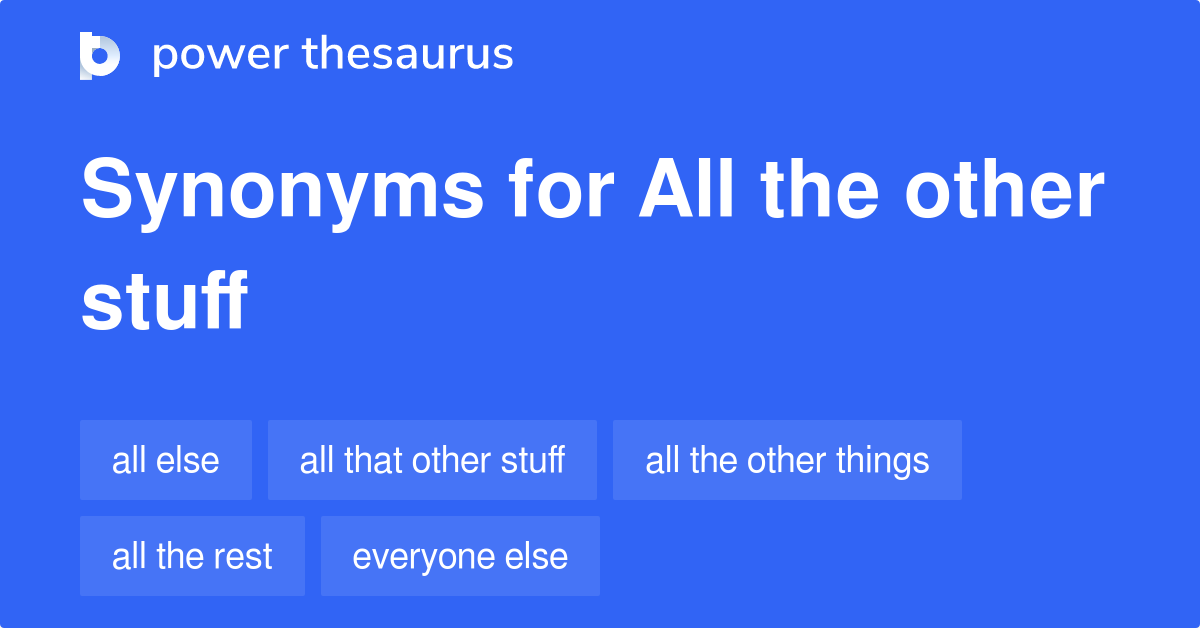 power thesaurus

Synonyms for All the other stuff

all else
all that other stuff
all the other things
all the rest
everyone else